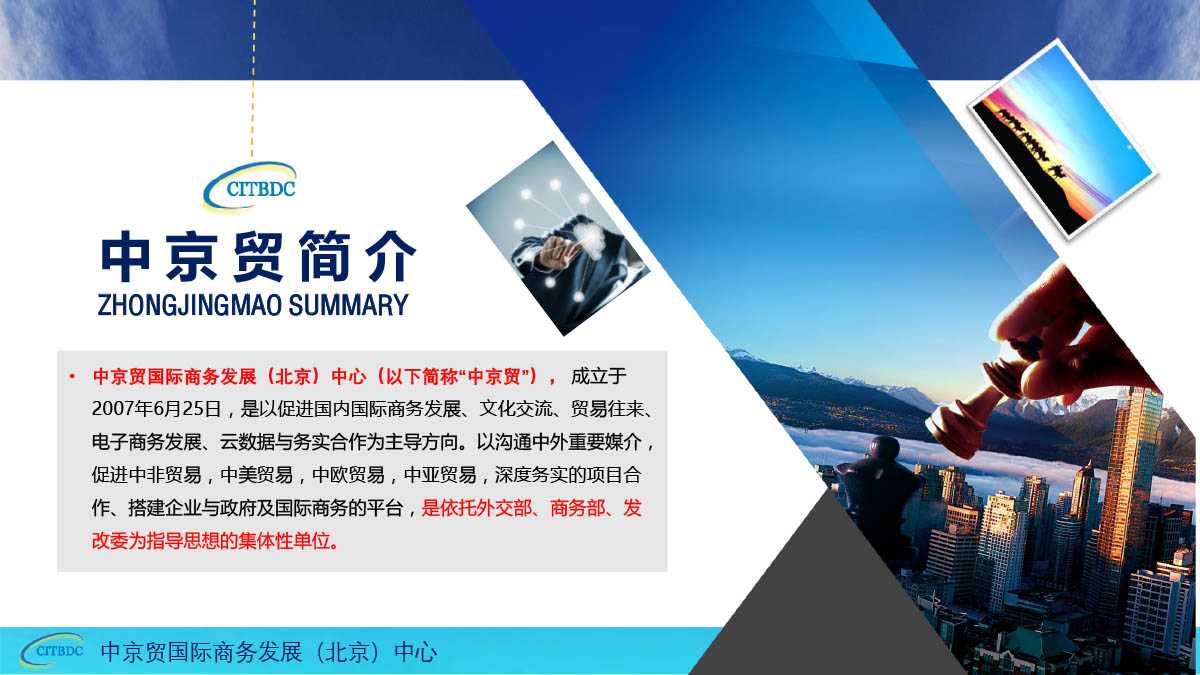 CITBDC

中京贸简介
ZHONGJINGMAO SUMMARY

• 中京贸国际商务发展（北京）中心（以下简称“中京贸”）， 成立于2007年6月25日，是以促进国内国际商务发展、文化交流、贸易往来、电子商务发展、云数据与务实合作为主导方向。以沟通中外重要媒介，促进中非贸易，中美贸易，中欧贸易，中亚贸易，深度务实的项目合作、搭建企业与政府及国际商务的平台，是依托外交部、商务部、发改委为指导思想的集体性单位。

CITBDC 中京贸国际商务发展（北京）中心